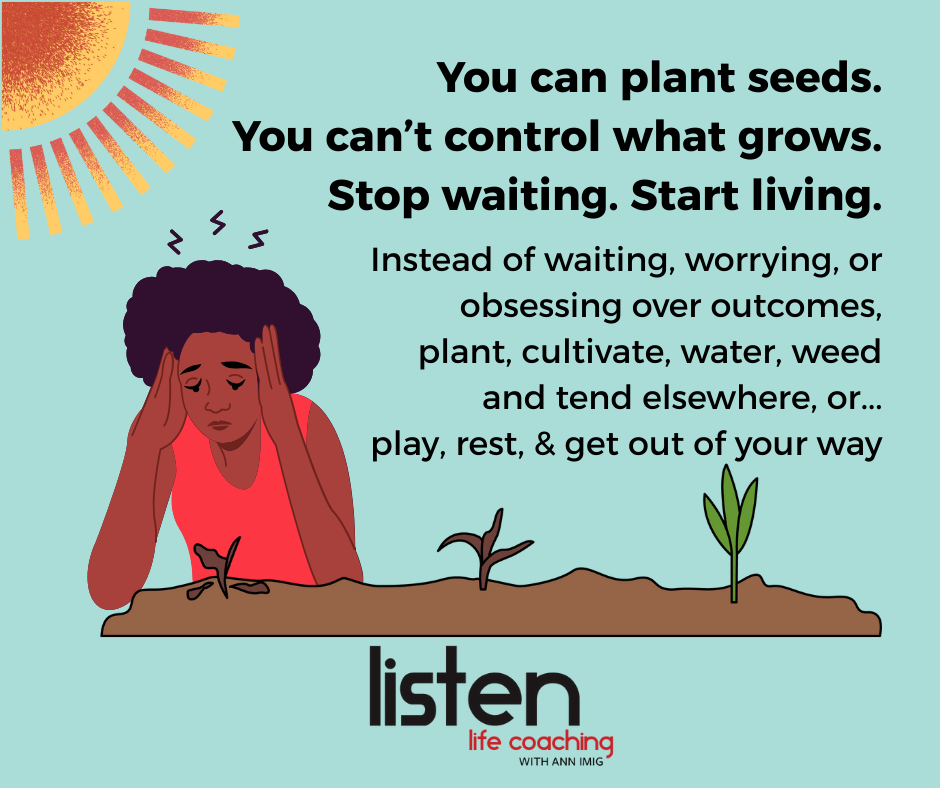 You can plant seeds.
You can't control what grows.
Stop waiting. Start living.

Instead of waiting, worrying, or obsessing over outcomes, plant, cultivate, water, weed and tend elsewhere, or... play, rest, & get out of your way

listen
life coaching
WITH ANN IMIG